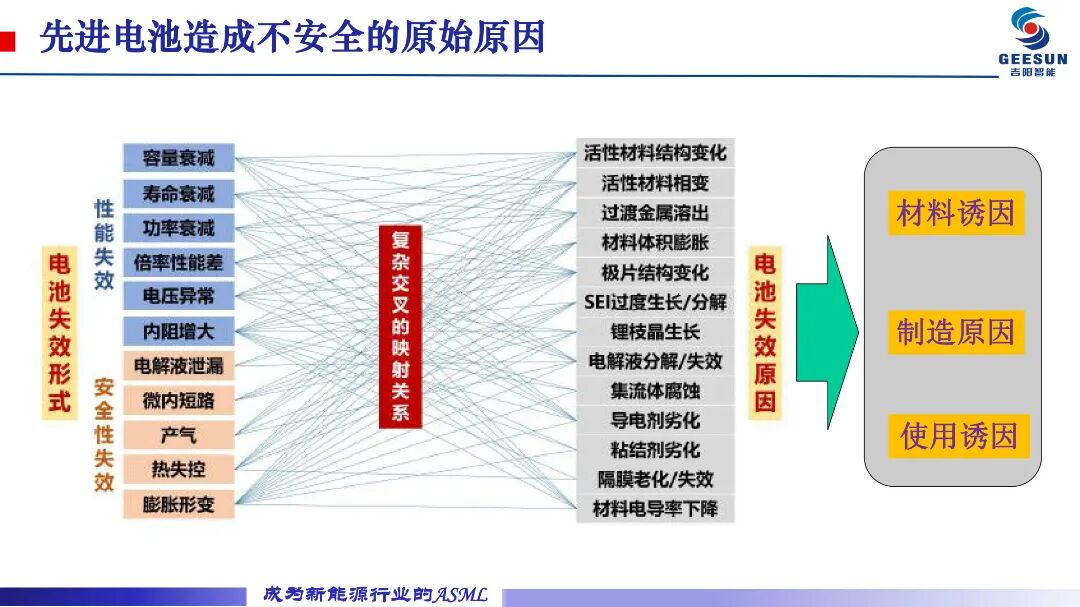 先进电池造成不安全的原始原因

GEESUN
吉阳智能

电池失效形式

性能失效

容量衰减
寿命衰减
功率衰减
倍率性能差
电压异常
内阻增大

安全性失效

电解液泄漏
微内短路
产气
热失控
膨胀形变

复杂交叉的映射关系

活性材料结构变化
活性材料相变
过渡金属溶出
材料体积膨胀
极片结构变化
SEI过度生长/分解
锂枝晶生长
电解液分解/失效
集流体腐蚀
导电剂劣化
粘结剂劣化
隔膜老化/失效
材料电导率下降

电池失效原因

材料诱因
制造原因
使用诱因

成为新能源行业的ASML